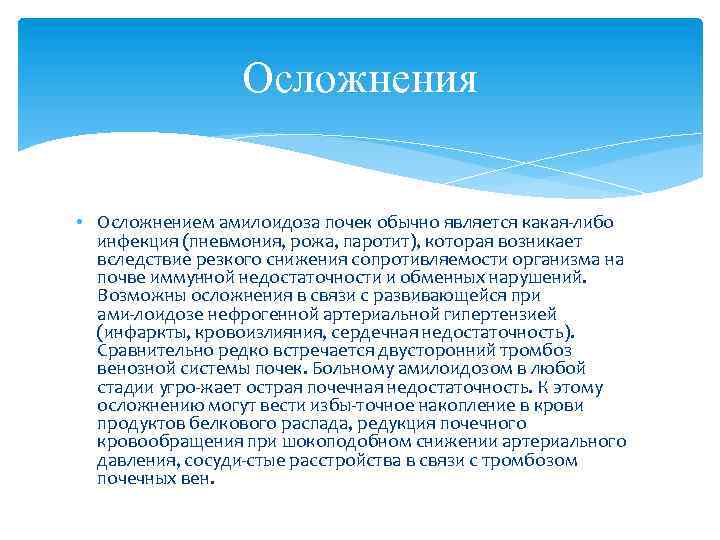 Осложнения

• Осложнением амилоидоза почек обычно является какая-либо инфекция (пневмония, рожа, паротит), которая возникает вследствие резкого снижения сопротивляемости организма на почве иммунной недостаточности и обменных нарушений. Возможны осложнения в связи с развивающейся при ами-лоидозе нефрогенной артериальной гипертензией (инфаркты, кровоизлияния, сердечная недостаточность). Сравнительно редко встречается двусторонний тромбоз венозной системы почек. Больному амилоидозом в любой стадии угро-жает острая почечная недостаточность. К этому осложнению могут вести избы-точное накопление в крови продуктов белкового распада, редукция почечного кровообращения при шокоподобном снижении артериального давления, сосуди-стые расстройства в связи с тромбозом почечных вен.